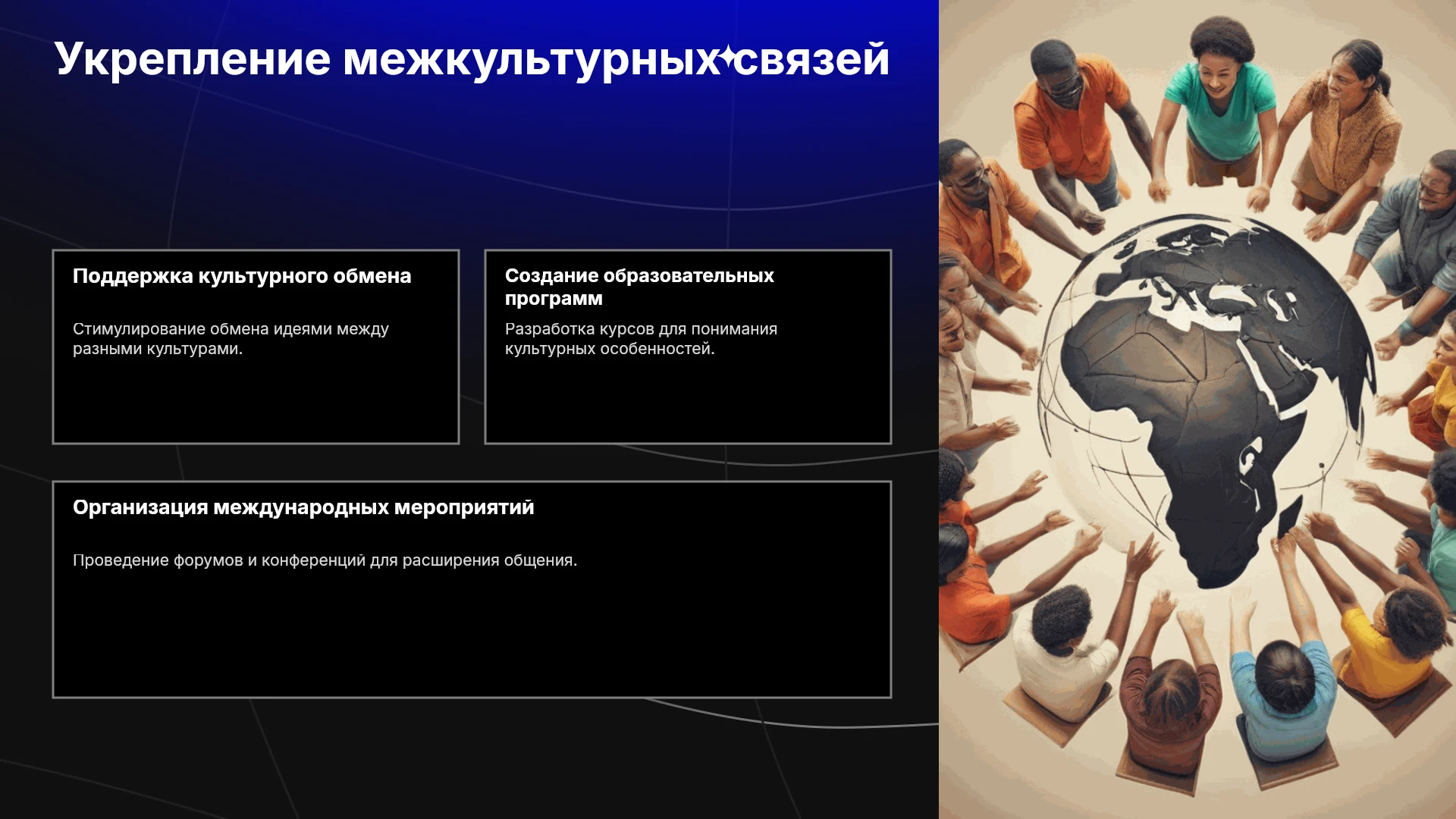 Укрепление межкультурных связей

Поддержка культурного обмена

Стимулирование обмена идеями между разными культурами.

Создание образовательных программ

Разработка курсов для понимания культурных особенностей.

Организация международных мероприятий

Проведение форумов и конференций для расширения общения.